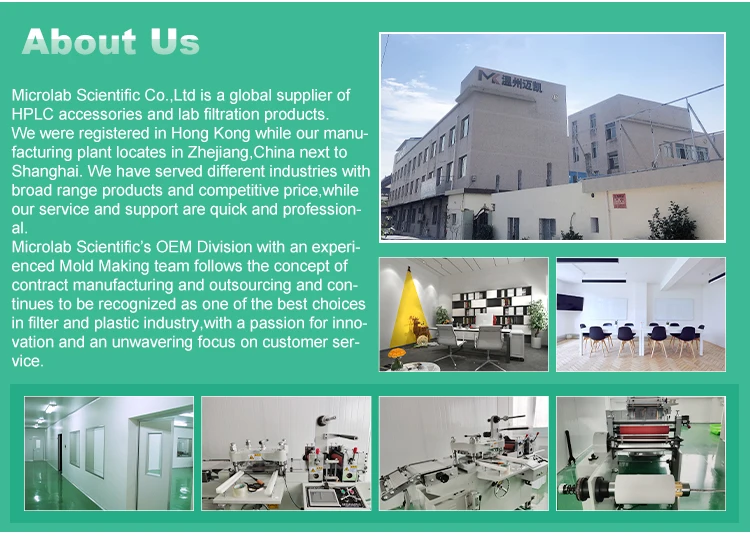 About Us

Microlab Scientific Co.,Ltd is a global supplier of HPLC accessories and lab filtration products.
We were registered in Hong Kong while our manufacturing plant locates in Zhejiang,China next to Shanghai. We have served different industries with broad range products and competitive price,while our service and support are quick and professional.
Microlab Scientific's OEM Division with an experienced Mold Making team follows the concept of contract manufacturing and outsourcing and continues to be recognized as one of the best choices in filter and plastic industry,with a passion for innovation and an unwavering focus on customer service.

MK 温州迈凯